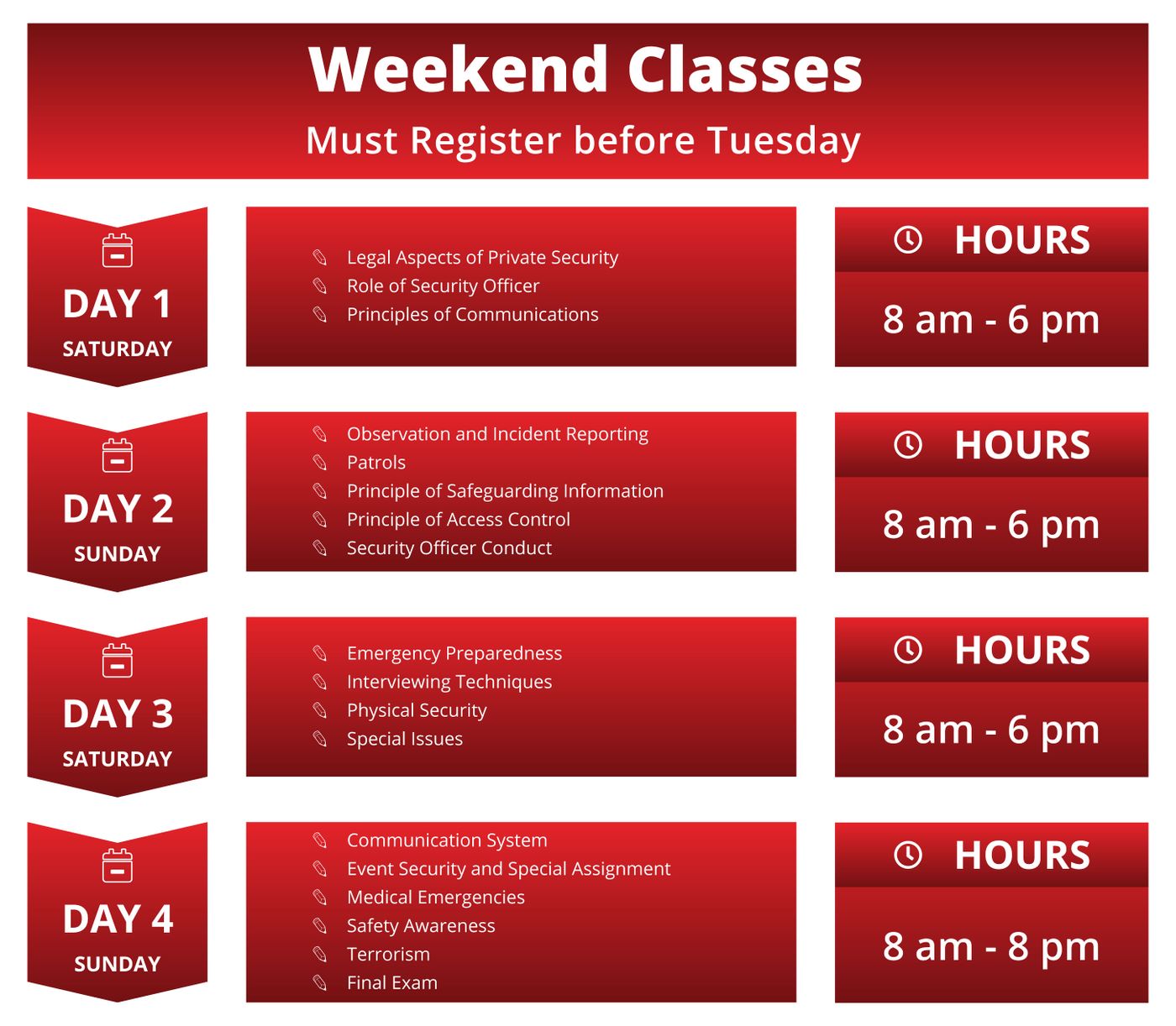 Weekend Classes
Must Register before Tuesday

DAY 1
SATURDAY

Legal Aspects of Private Security
Role of Security Officer
Principles of Communications

HOURS
8 am - 6 pm

DAY 2
SUNDAY

Observation and Incident Reporting
Patrols
Principle of Safeguarding Information
Principle of Access Control
Security Officer Conduct

HOURS
8 am - 6 pm

DAY 3
SATURDAY

Emergency Preparedness
Interviewing Techniques
Physical Security
Special Issues

HOURS
8 am - 6 pm

DAY 4
SUNDAY

Communication System
Event Security and Special Assignment
Medical Emergencies
Safety Awareness
Terrorism
Final Exam

HOURS
8 am - 8 pm